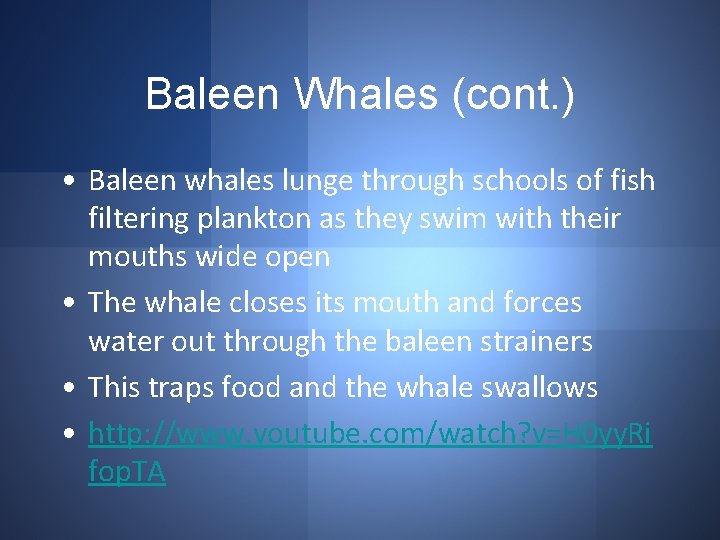 Baleen Whales (cont.)

• Baleen whales lunge through schools of fish filtering plankton as they swim with their mouths wide open
• The whale closes its mouth and forces water out through the baleen strainers
• This traps food and the whale swallows
• http://www.youtube.com/watch?v=H0yyRifopTA